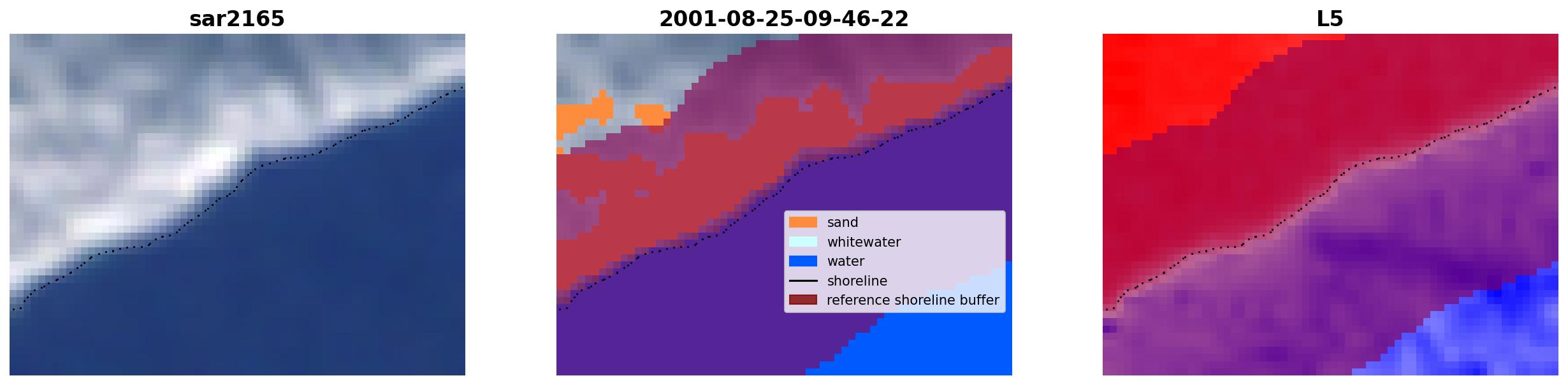 sar2165

2001-08-25-09-46-22

sand
whitewater
water
shoreline
reference shoreline buffer

L5